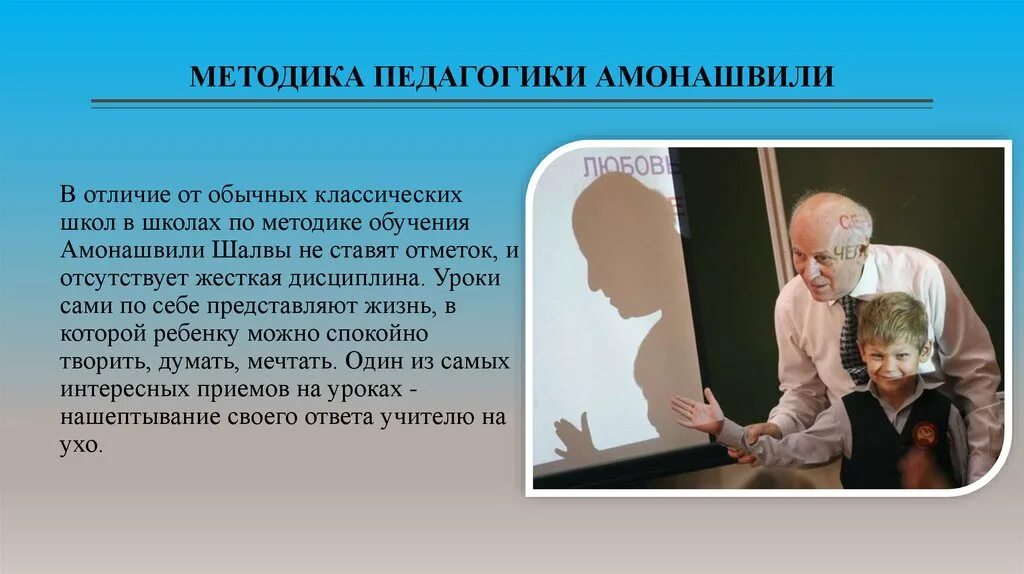 МЕТОДИКА ПЕДАГОГИКИ АМОНАШВИЛИ

В отличие от обычных классических школ в школах по методике обучения Амонашвили Шалвы не ставят отметок, и отсутствует жесткая дисциплина. Уроки сами по себе представляют жизнь, в которой ребенку можно спокойно творить, думать, мечтать. Один из самых интересных приемов на уроках - нашептывание своего ответа учителю на ухо.

ЛЮБОВЬ